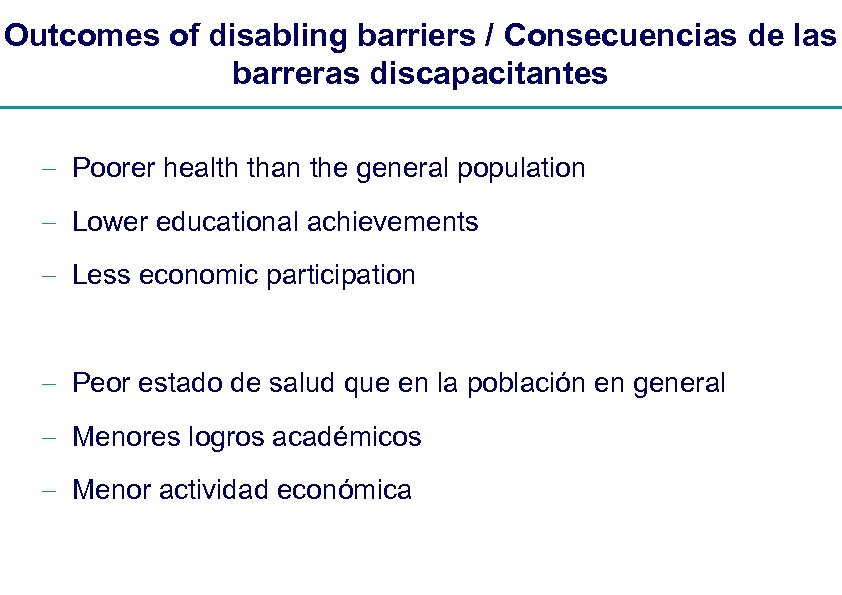 Outcomes of disabling barriers / Consecuencias de las barreras discapacitantes

– Poorer health than the general population
– Lower educational achievements
– Less economic participation

– Peor estado de salud que en la población en general
– Menores logros académicos
– Menor actividad económica